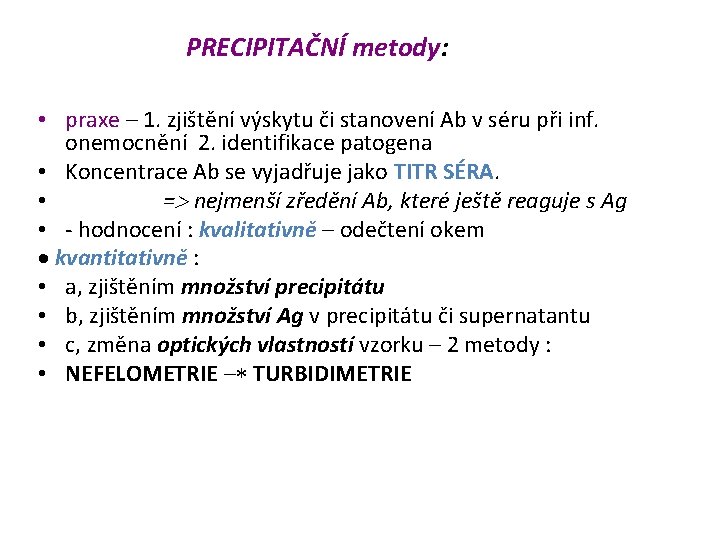 PRECIPITAČNÍ metody:

• praxe – 1. zjištění výskytu či stanovení Ab v séru při inf. onemocnění 2. identifikace patogena
• Koncentrace Ab se vyjadřuje jako TITR SÉRA.
• => nejmenší zředění Ab, které ještě reaguje s Ag
• - hodnocení : kvalitativně – odečtení okem
• kvantitativně :
• a, zjištěním množství precipitátu
• b, zjištěním množství Ag v precipitátu či supernatantu
• c, změna optických vlastností vzorku – 2 metody :
• NEFELOMETRIE –∗ TURBIDIMETRIE